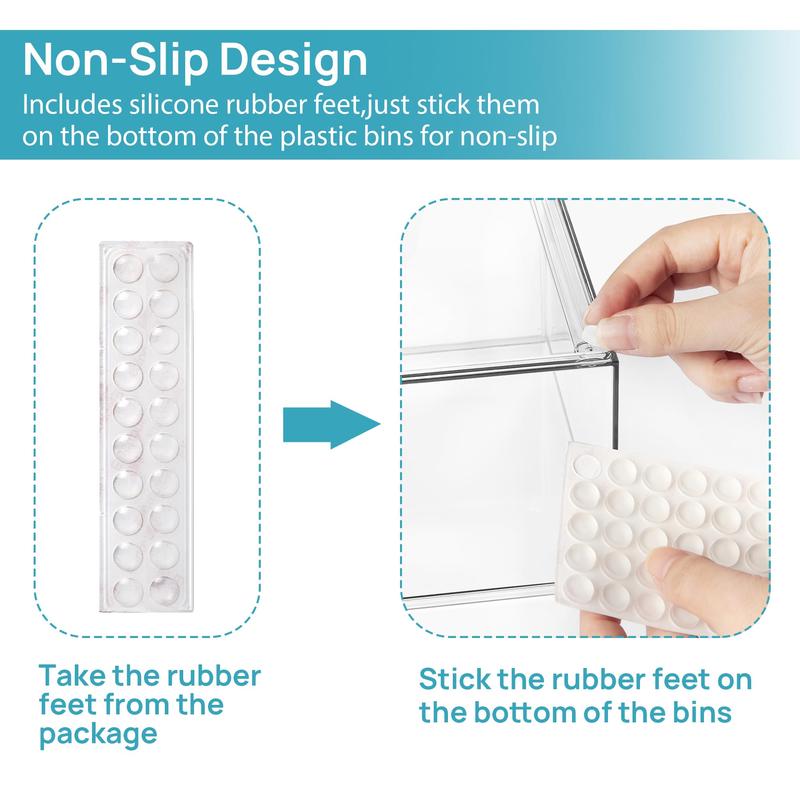 Non-Slip Design
Includes silicone rubber feet,just stick them on the bottom of the plastic bins for non-slip

Take the rubber feet from the package

Stick the rubber feet on the bottom of the bins